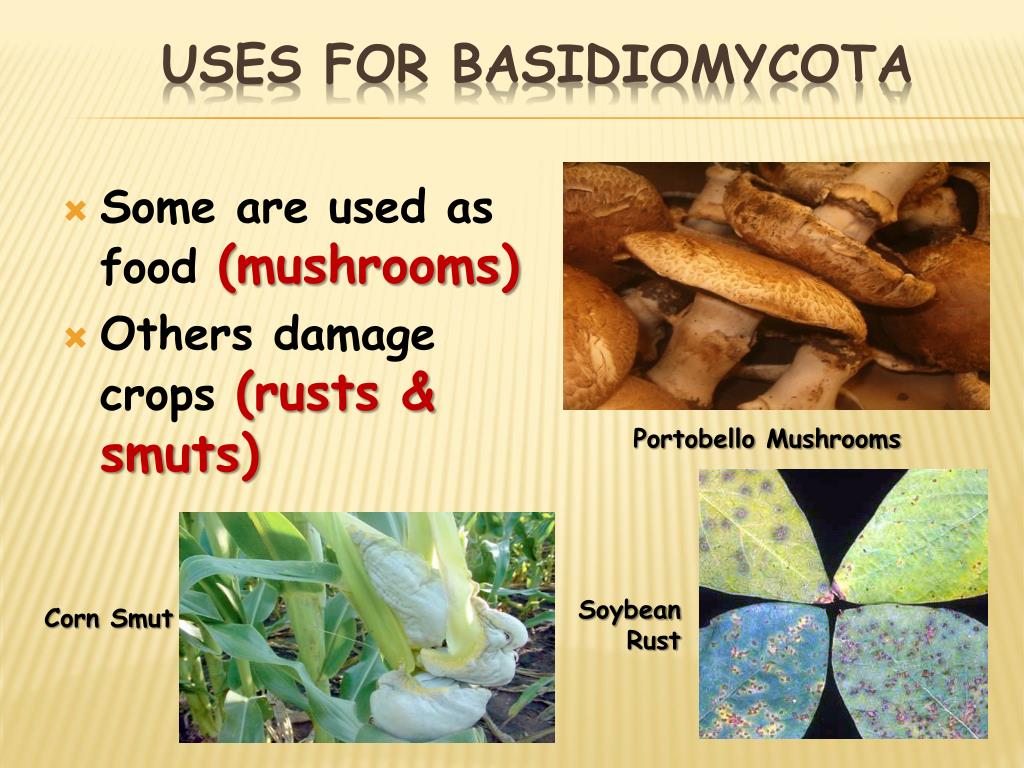 USES FOR BASIDIOMYCOTA

Some are used as food (mushrooms)

Others damage crops (rusts & smuts)

Portobello Mushrooms

Corn Smut

Soybean Rust